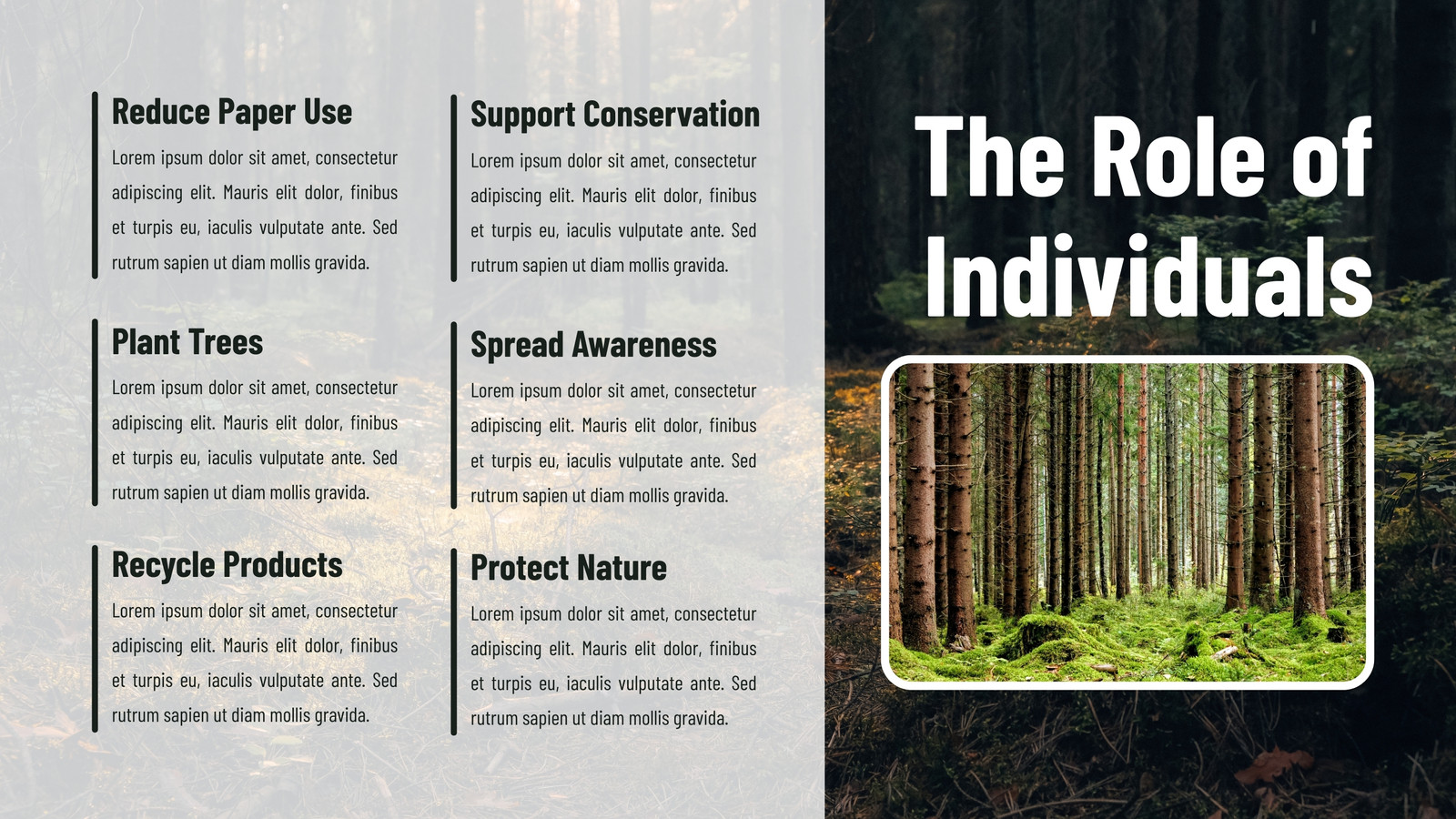 Reduce Paper Use

Lorem ipsum dolor sit amet, consectetur adipiscing elit. Mauris elit dolor, finibus et turpis eu, iaculis vulputate ante. Sed rutrum sapien ut diam mollis gravida.

Plant Trees

Lorem ipsum dolor sit amet, consectetur adipiscing elit. Mauris elit dolor, finibus et turpis eu, iaculis vulputate ante. Sed rutrum sapien ut diam mollis gravida.

Recycle Products

Lorem ipsum dolor sit amet, consectetur adipiscing elit. Mauris elit dolor, finibus et turpis eu, iaculis vulputate ante. Sed rutrum sapien ut diam mollis gravida.

Support Conservation

Lorem ipsum dolor sit amet, consectetur adipiscing elit. Mauris elit dolor, finibus et turpis eu, iaculis vulputate ante. Sed rutrum sapien ut diam mollis gravida.

Spread Awareness

Lorem ipsum dolor sit amet, consectetur adipiscing elit. Mauris elit dolor, finibus et turpis eu, iaculis vulputate ante. Sed rutrum sapien ut diam mollis gravida.

Protect Nature

Lorem ipsum dolor sit amet, consectetur adipiscing elit. Mauris elit dolor, finibus et turpis eu, iaculis vulputate ante. Sed rutrum sapien ut diam mollis gravida.

The Role of Individuals